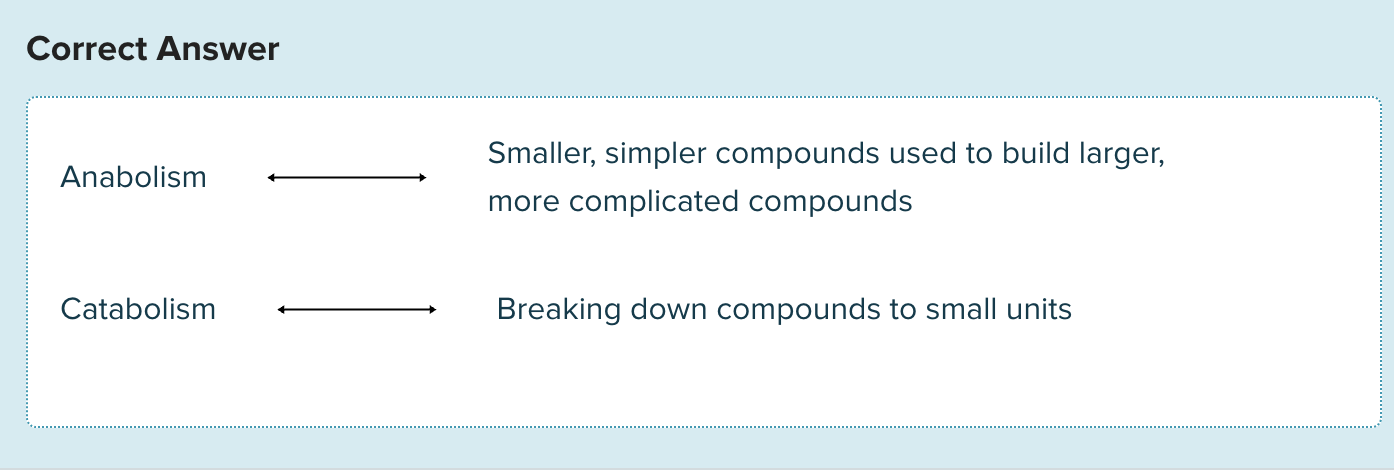 Correct Answer

Anabolism ⟷ Smaller, simpler compounds used to build larger, more complicated compounds

Catabolism ⟷ Breaking down compounds to small units